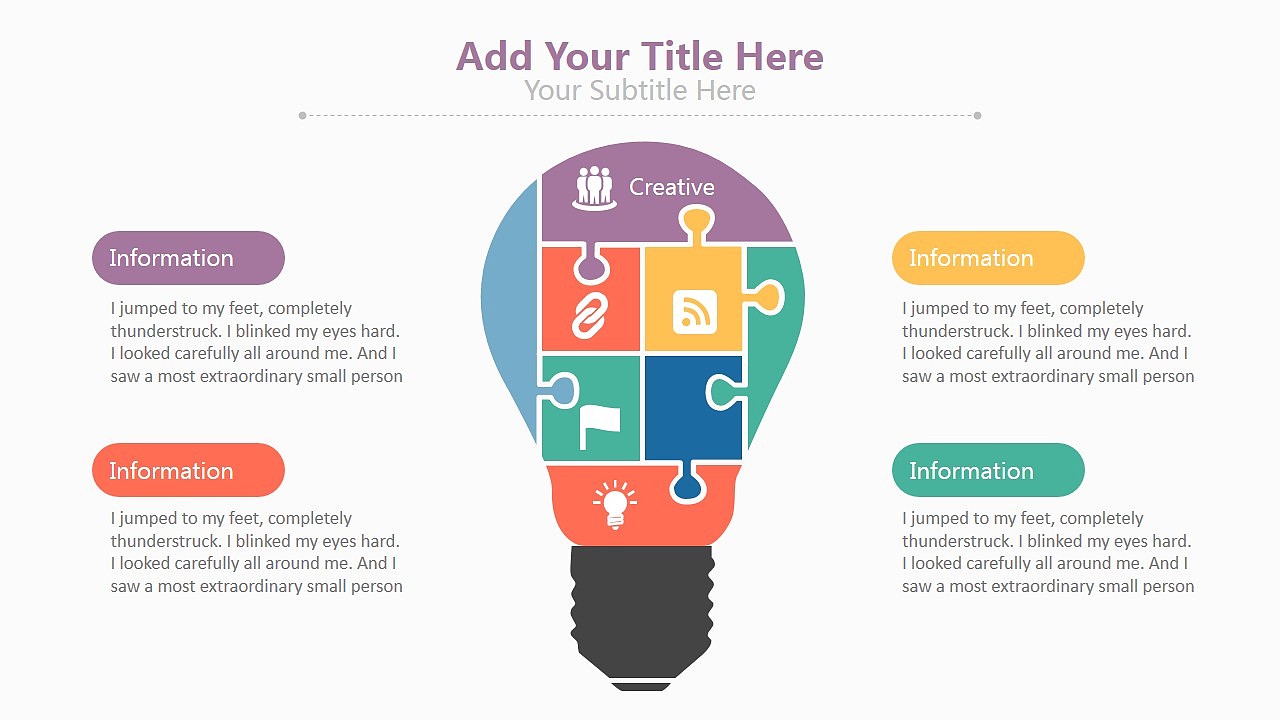 Add Your Title Here
Your Subtitle Here

Information

I jumped to my feet, completely thunderstruck. I blinked my eyes hard. I looked carefully all around me. And I saw a most extraordinary small person

Information

I jumped to my feet, completely thunderstruck. I blinked my eyes hard. I looked carefully all around me. And I saw a most extraordinary small person

Creative

Information

I jumped to my feet, completely thunderstruck. I blinked my eyes hard. I looked carefully all around me. And I saw a most extraordinary small person

Information

I jumped to my feet, completely thunderstruck. I blinked my eyes hard. I looked carefully all around me. And I saw a most extraordinary small person